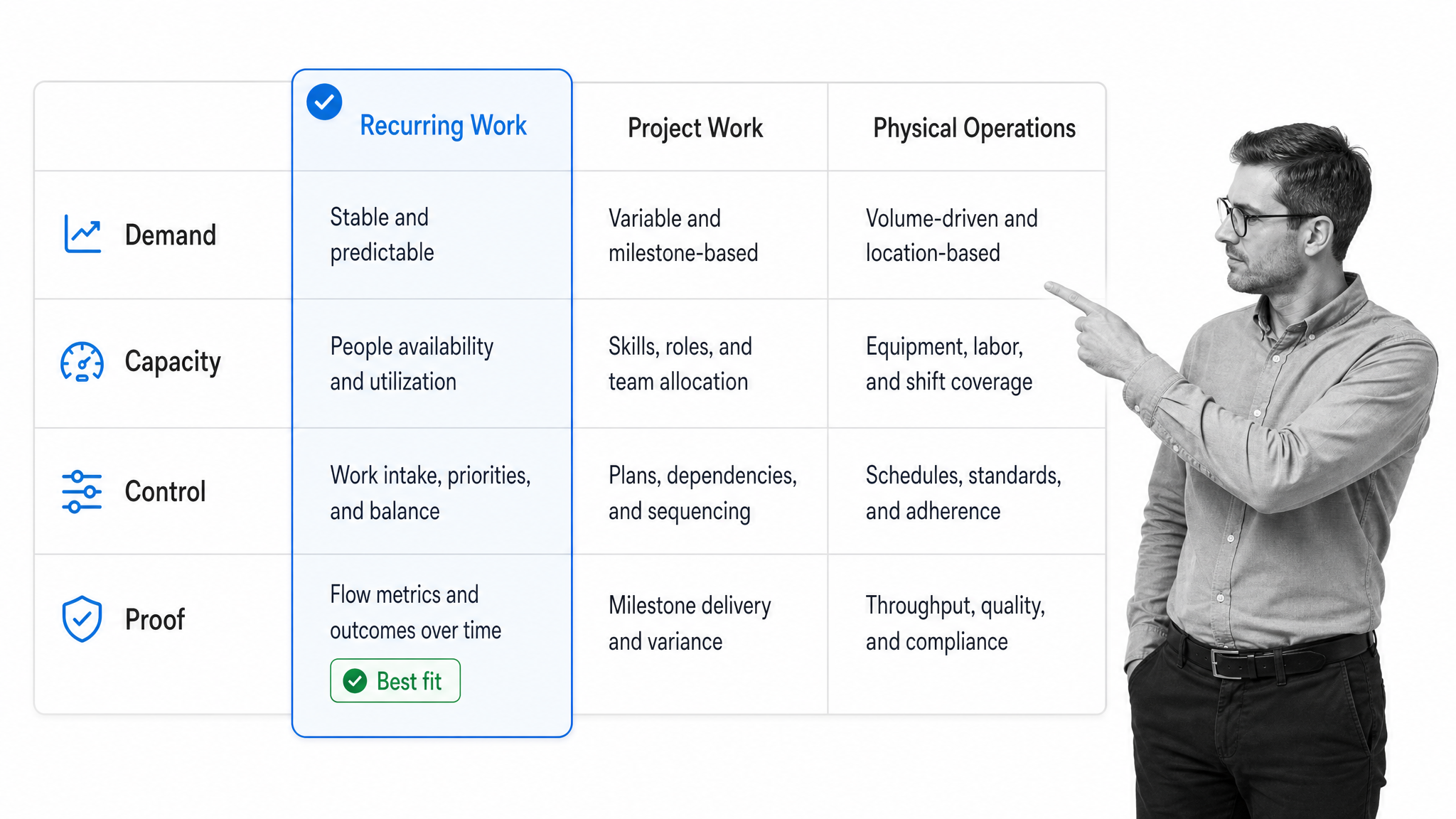 | | Recurring Work | Project Work | Physical Operations |
|---|---|---|---|
| Demand | Stable and predictable | Variable and milestone-based | Volume-driven and location-based |
| Capacity | People availability and utilization | Skills, roles, and team allocation | Equipment, labor, and shift coverage |
| Control | Work intake, priorities, and balance | Plans, dependencies, and sequencing | Schedules, standards, and adherence |
| Proof | Flow metrics and outcomes over time Best fit | Milestone delivery and variance | Throughput, quality, and compliance |